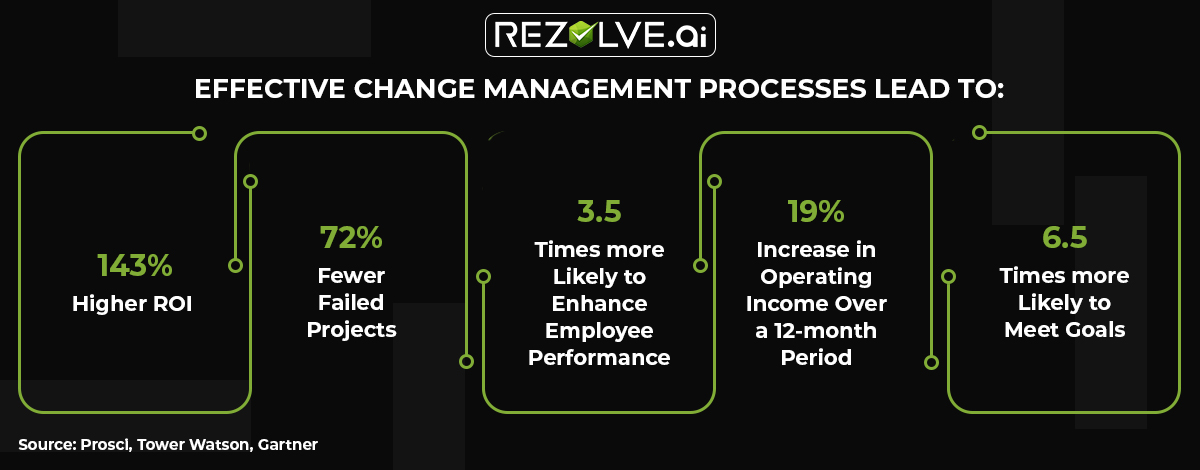 REZOLVE.ai

EFFECTIVE CHANGE MANAGEMENT PROCESSES LEAD TO:

143%
Higher ROI

72%
Fewer Failed Projects

3.5
Times more Likely to Enhance Employee Performance

19%
Increase in Operating Income Over a 12-month Period

6.5
Times more Likely to Meet Goals

Source: Prosci, Tower Watson, Gartner